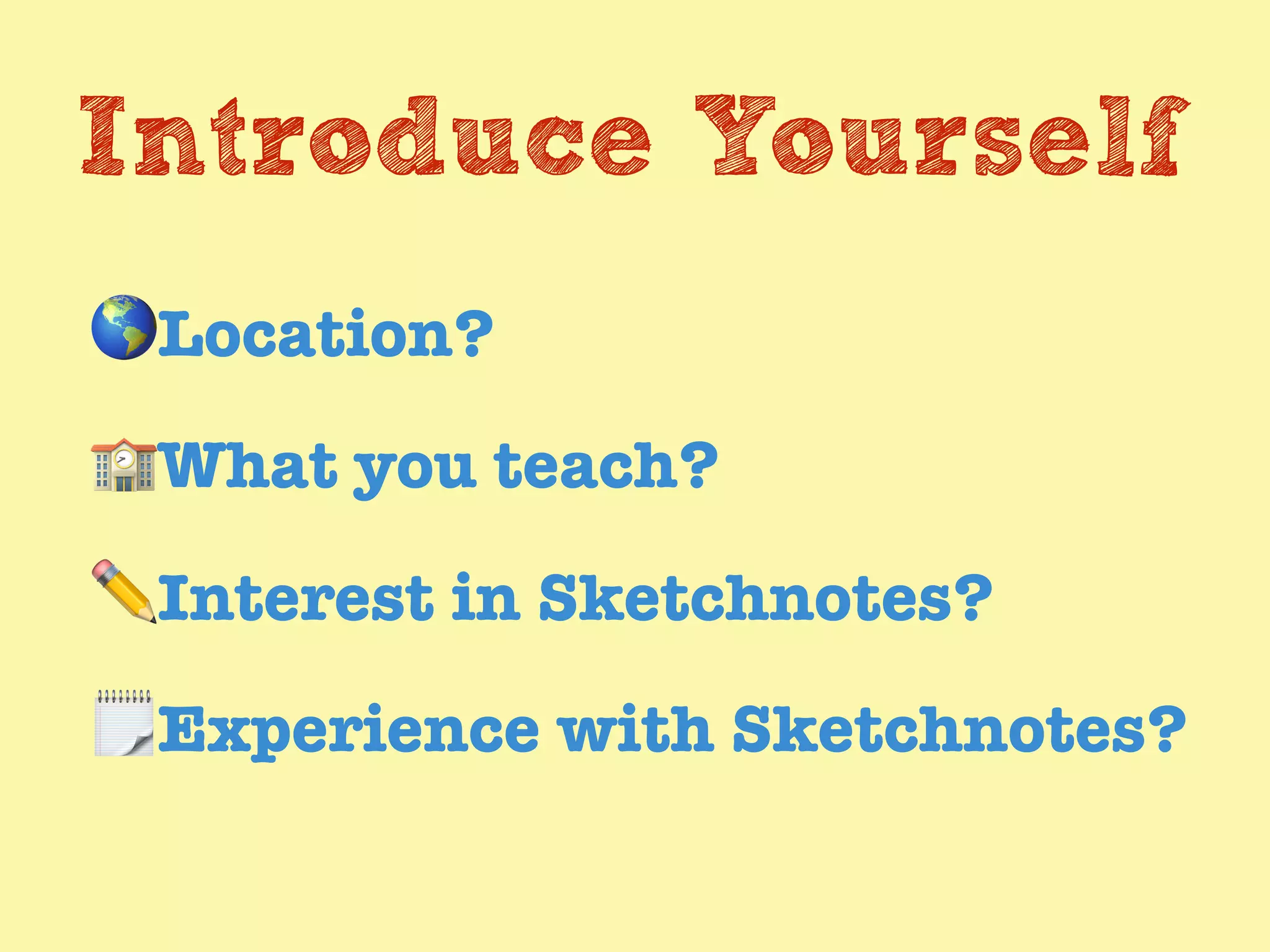 Introduce Yourself

Location?

What you teach?

Interest in Sketchnotes?

Experience with Sketchnotes?